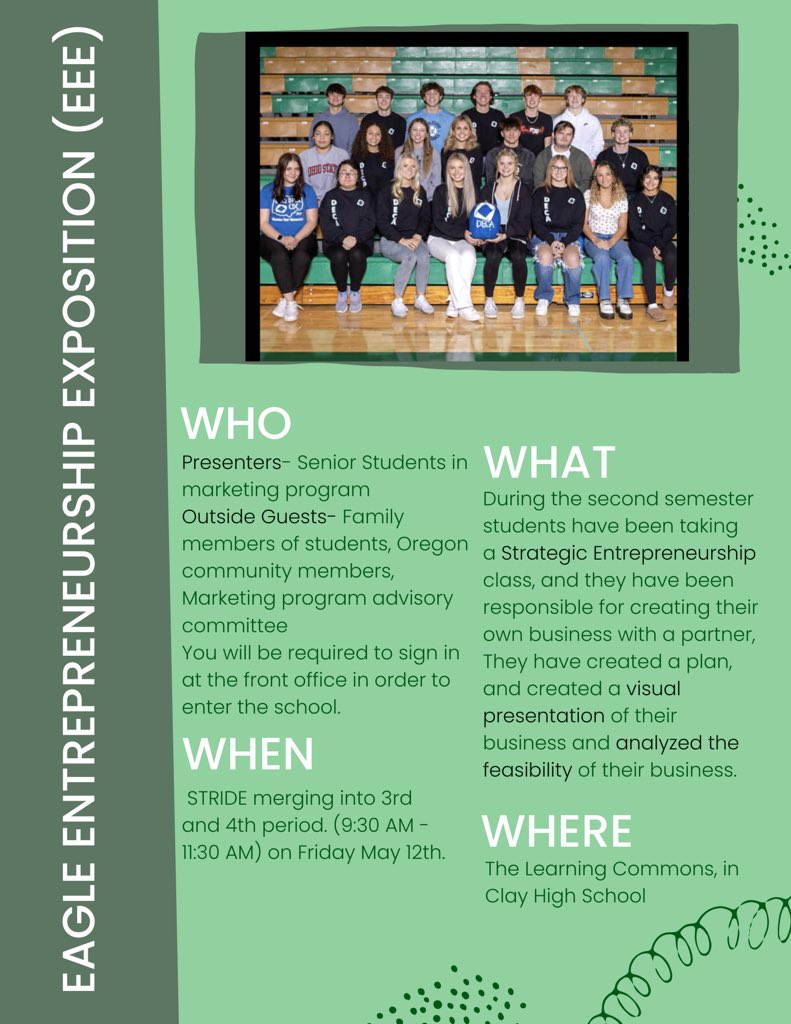 EAGLE ENTREPRENEURSHIP EXPOSITION (EEE)

OHIO STATE

DECA

DECA

DECA

DECA

DECA

WHO

Presenters- Senior Students in marketing program
Outside Guests- Family members of students, Oregon community members, Marketing program advisory committee
You will be required to sign in at the front office in order to enter the school.

WHEN

STRIDE merging into 3rd and 4th period. (9:30 AM - 11:30 AM) on Friday May 12th.

WHAT

During the second semester students have been taking a Strategic Entrepreneurship class, and they have been responsible for creating their own business with a partner, They have created a plan, and created a visual presentation of their business and analyzed the feasibility of their business.

WHERE

The Learning Commons, in Clay High School